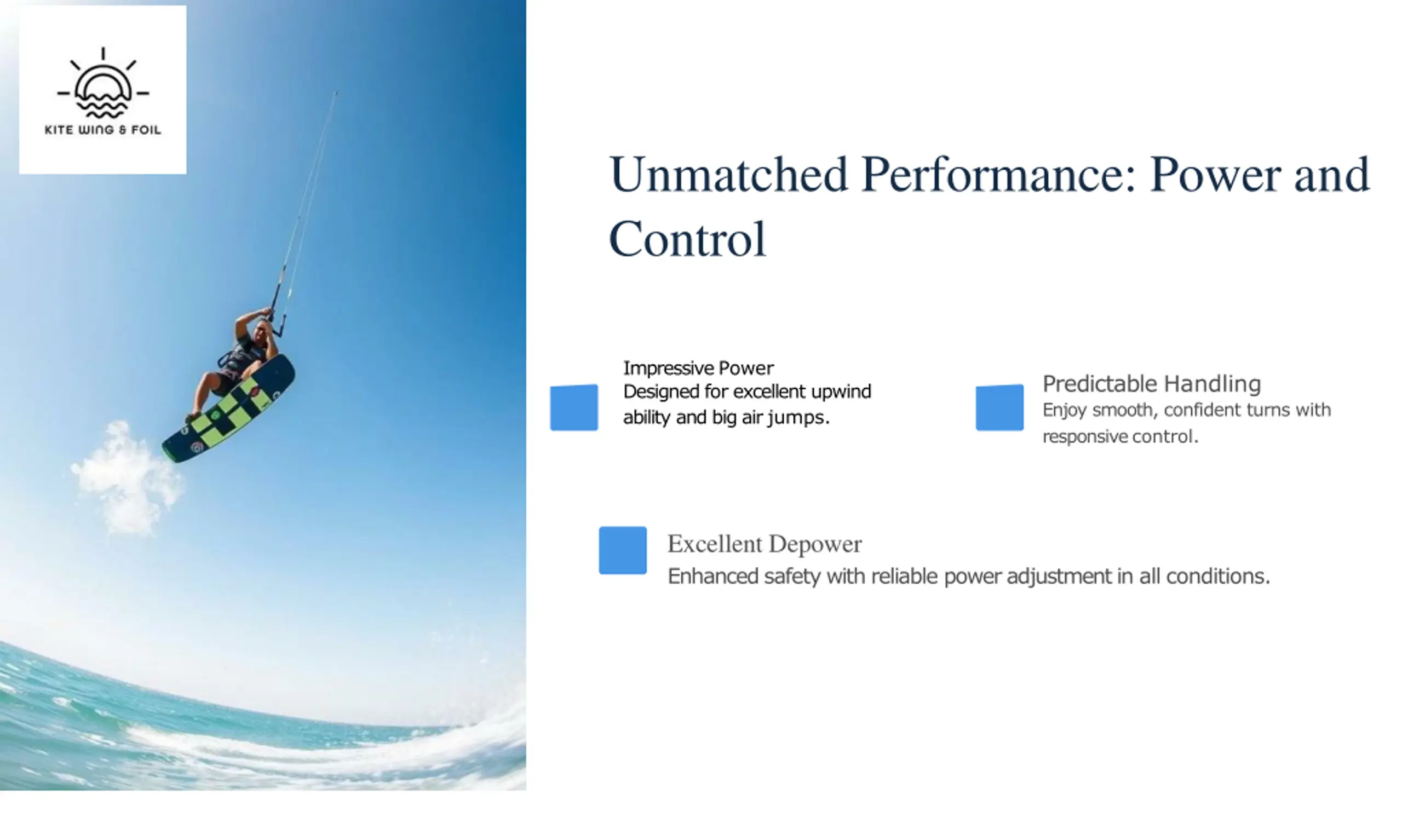 KITE WING & FOIL

Unmatched Performance: Power and Control

Impressive Power
Designed for excellent upwind ability and big air jumps.

Predictable Handling
Enjoy smooth, confident turns with responsive control.

Excellent Depower
Enhanced safety with reliable power adjustment in all conditions.